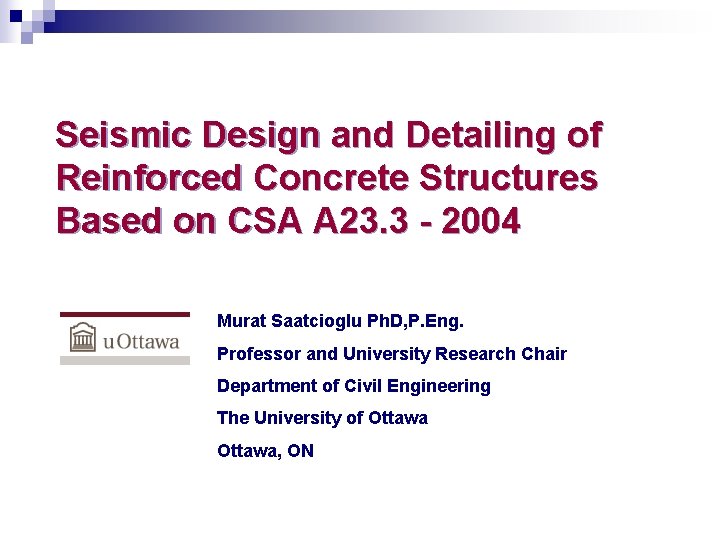 Seismic Design and Detailing of Reinforced Concrete Structures Based on CSA A23.3 - 2004

uOttawa

Murat Saatcioglu PhD,P.Eng.

Professor and University Research Chair

Department of Civil Engineering

The University of Ottawa

Ottawa, ON